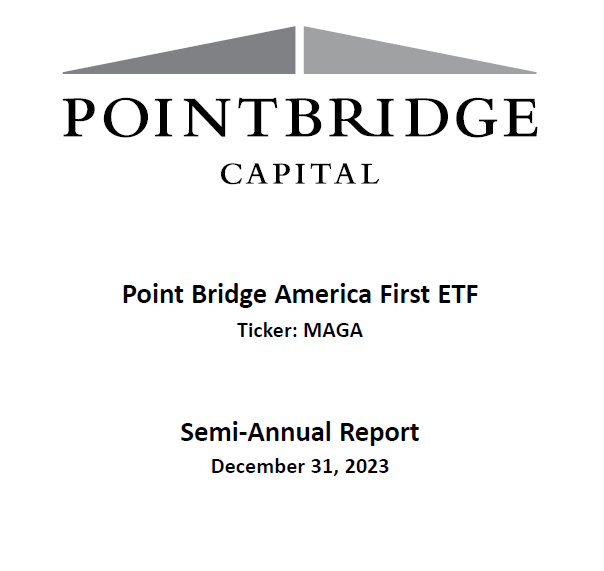 POINTBRIDGE
CAPITAL

Point Bridge America First ETF
Ticker: MAGA

Semi-Annual Report
December 31, 2023